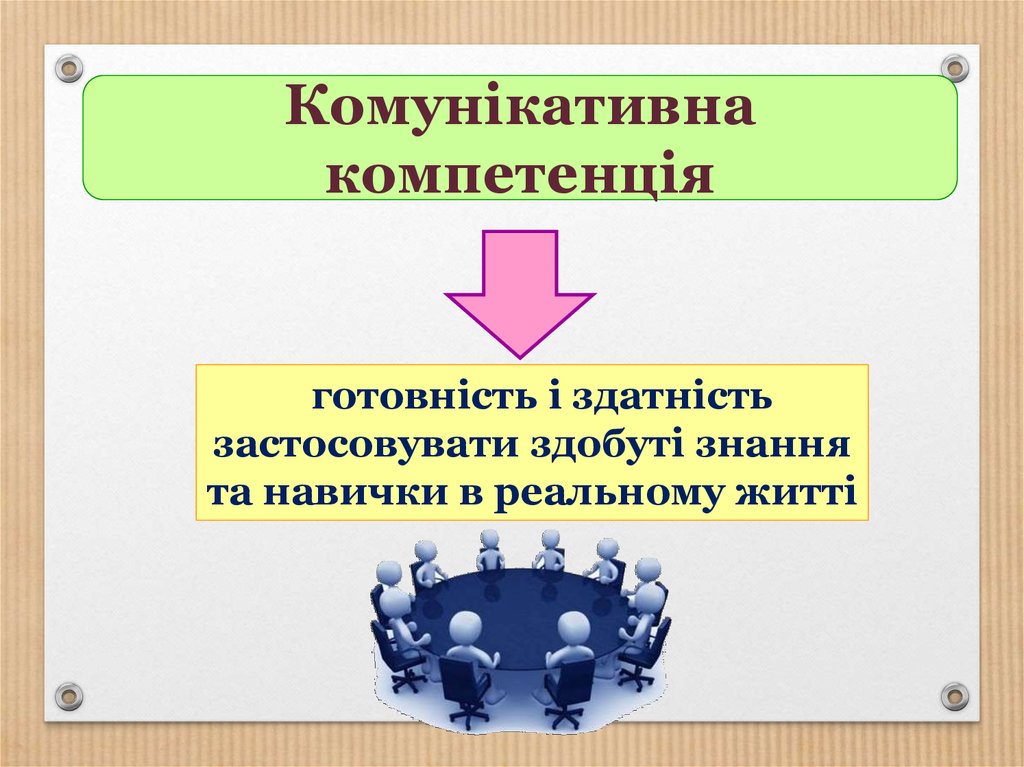 Комунікативна компетенція

готовність і здатність застосовувати здобуті знання та навички в реальному житті